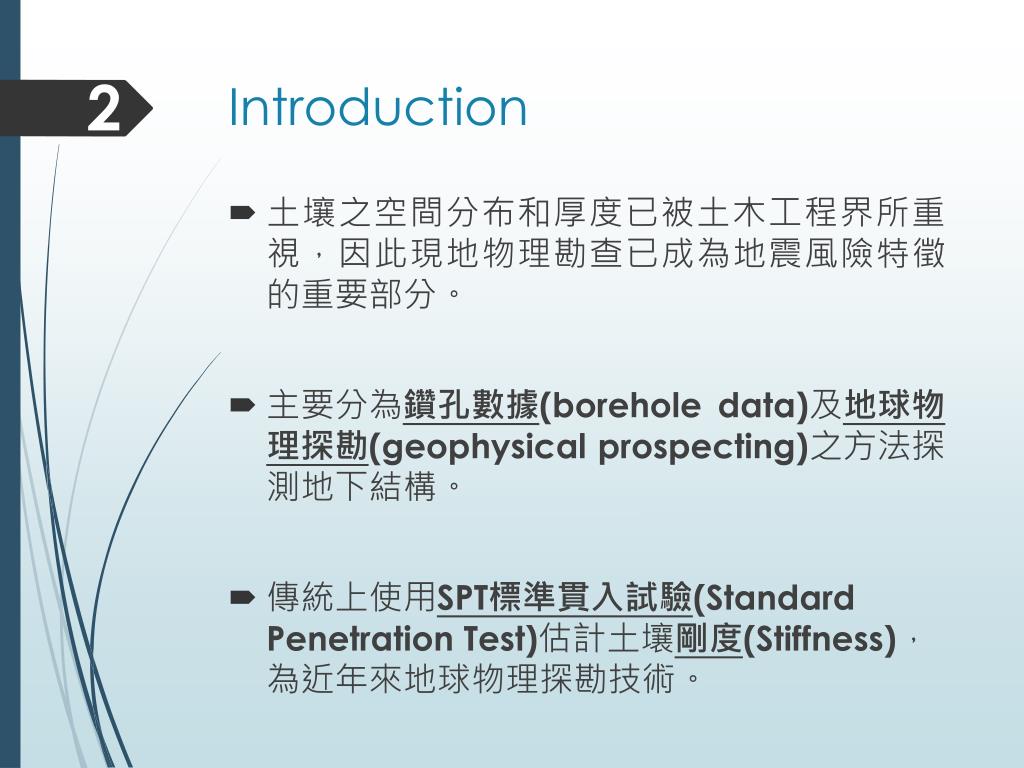 2

Introduction

土壤之空間分布和厚度已被土木工程界所重視，因此現地物理勘查已成為地震風險特徵的重要部分。

主要分為鑽孔數據(borehole data)及地球物理探勘(geophysical prospecting)之方法探測地下結構。

傳統上使用SPT標準貫入試驗(Standard Penetration Test)估計土壤剛度(Stiffness)，為近年來地球物理探勘技術。